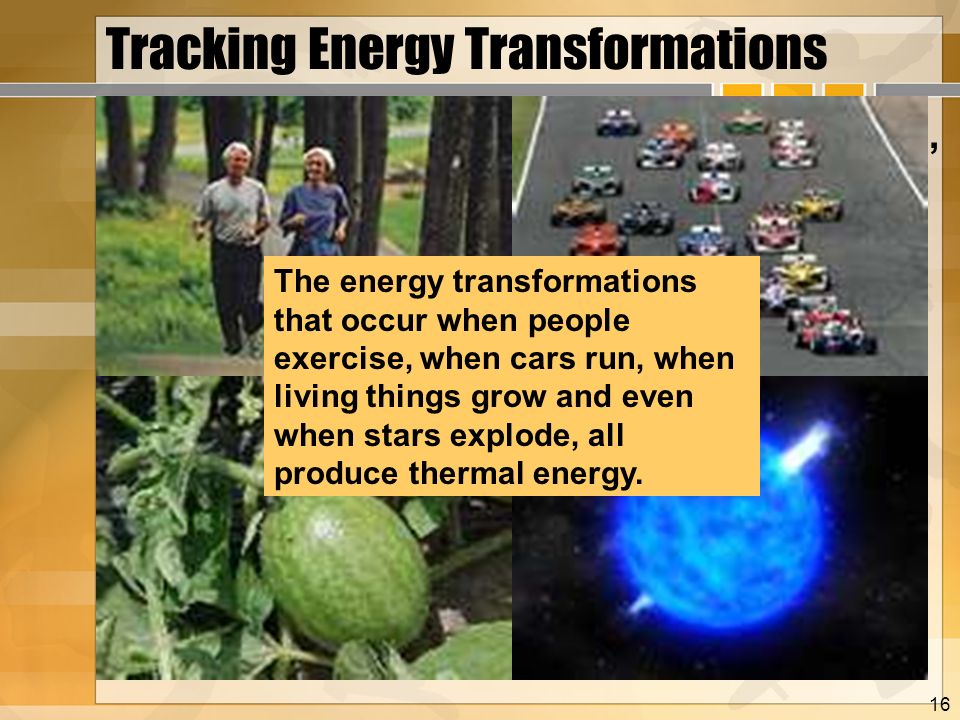 Tracking Energy Transformations

,

The energy transformations that occur when people exercise, when cars run, when living things grow and even when stars explode, all produce thermal energy.

16